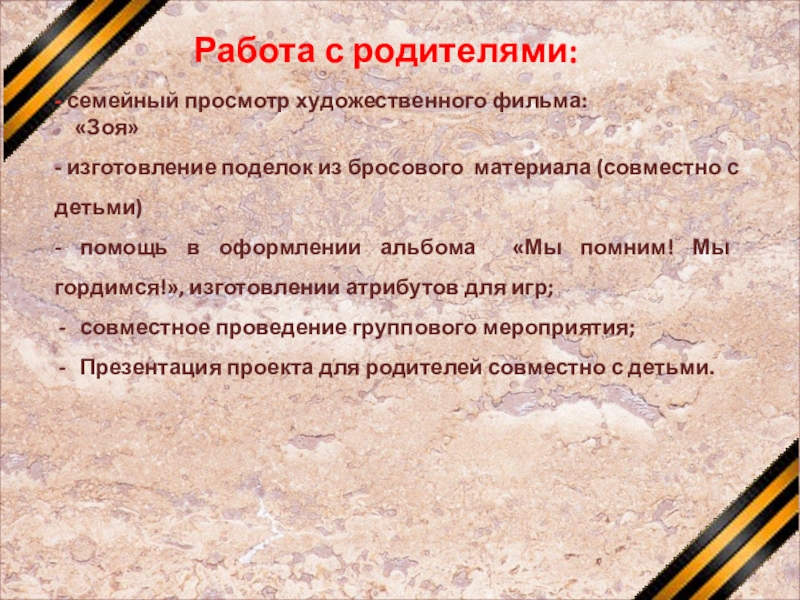 Работа с родителями:

- семейный просмотр художественного фильма: «Зоя»

- изготовление поделок из бросового материала (совместно с детьми)

- помощь в оформлении альбома «Мы помним! Мы гордимся!», изготовлении атрибутов для игр;

- совместное проведение группового мероприятия;

- Презентация проекта для родителей совместно с детьми.